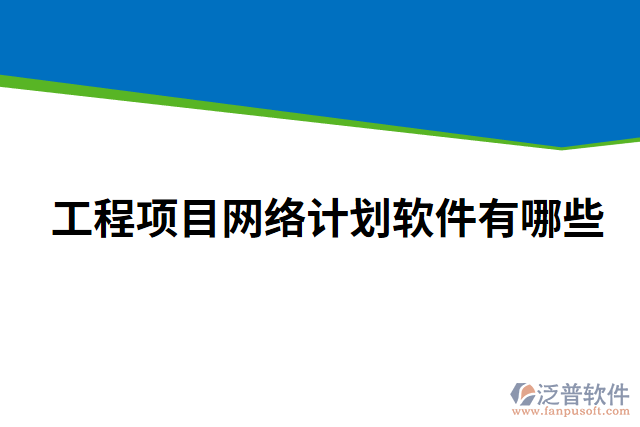 工程项目网络计划软件有哪些

泛普软件
www.fanpusoft.com